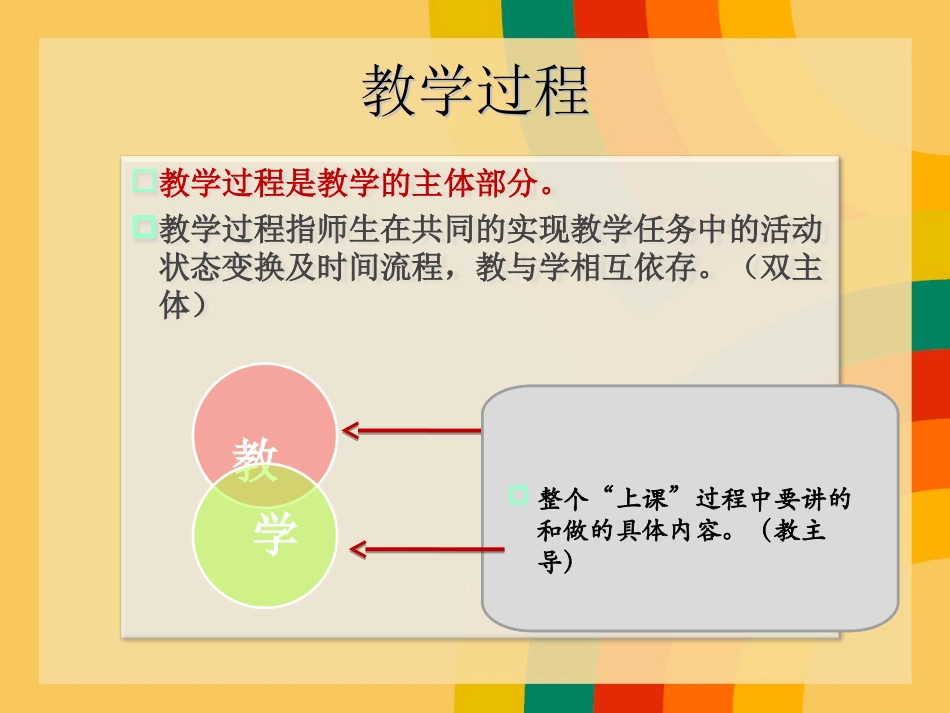 教学过程

教学过程是教学的主体部分。

教学过程指师生在共同的实现教学任务中的活动状态变换及时间流程，教与学相互依存。（双主体）

教

学

整个“上课”过程中要讲的和做的具体内容。（教主导）